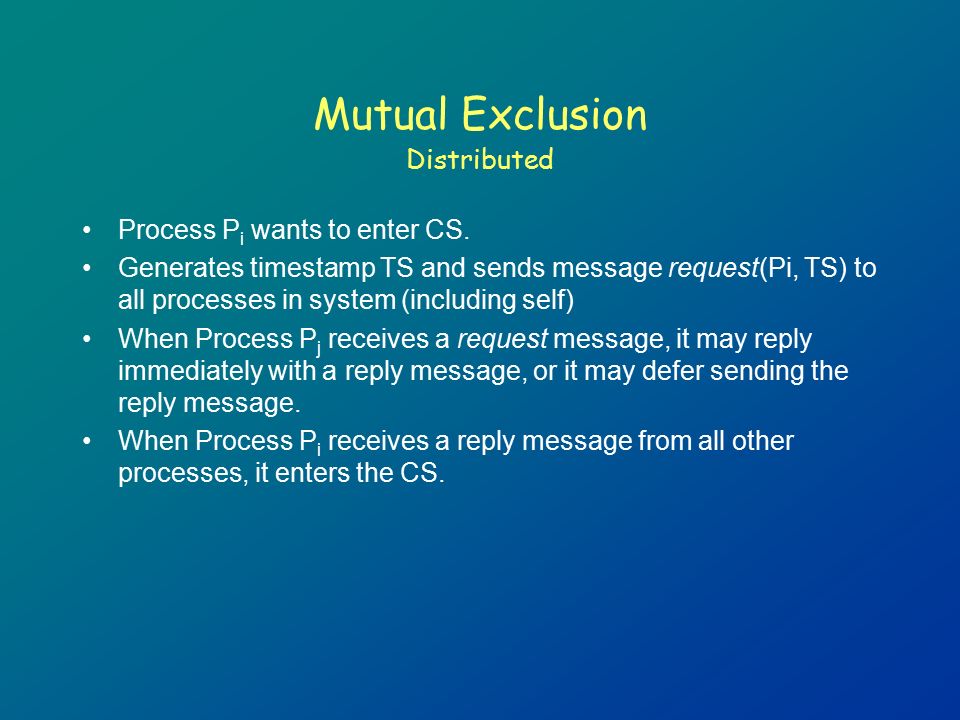 Mutual Exclusion
Distributed

• Process $P_i$ wants to enter CS.
• Generates timestamp TS and sends message request(Pi, TS) to all processes in system (including self)
• When Process $P_j$ receives a request message, it may reply immediately with a reply message, or it may defer sending the reply message.
• When Process $P_i$ receives a reply message from all other processes, it enters the CS.